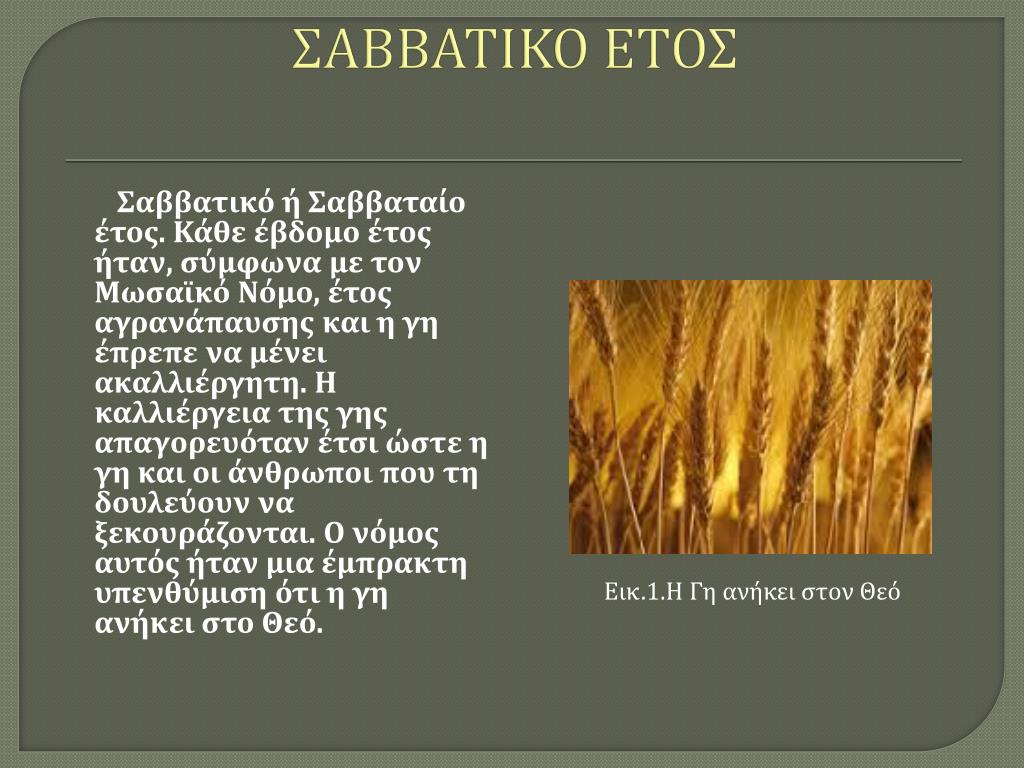 ΣΑΒΒΑΤΙΚΟ ΕΤΟΣ

Σαββατικό ή Σαββαταίο έτος. Κάθε έβδομο έτος ήταν, σύμφωνα με τον Μωσαϊκό Νόμο, έτος αγρανάπαυσης και η γη έπρεπε να μένει ακαλλιέργητη. Η καλλιέργεια της γης απαγορευόταν έτσι ώστε η γη και οι άνθρωποι που τη δουλεύουν να ξεκουράζονται. Ο νόμος αυτός ήταν μια έμπρακτη υπενθύμιση ότι η γη ανήκει στο Θεό.

Εικ.1.Η Γη ανήκει στον Θεό